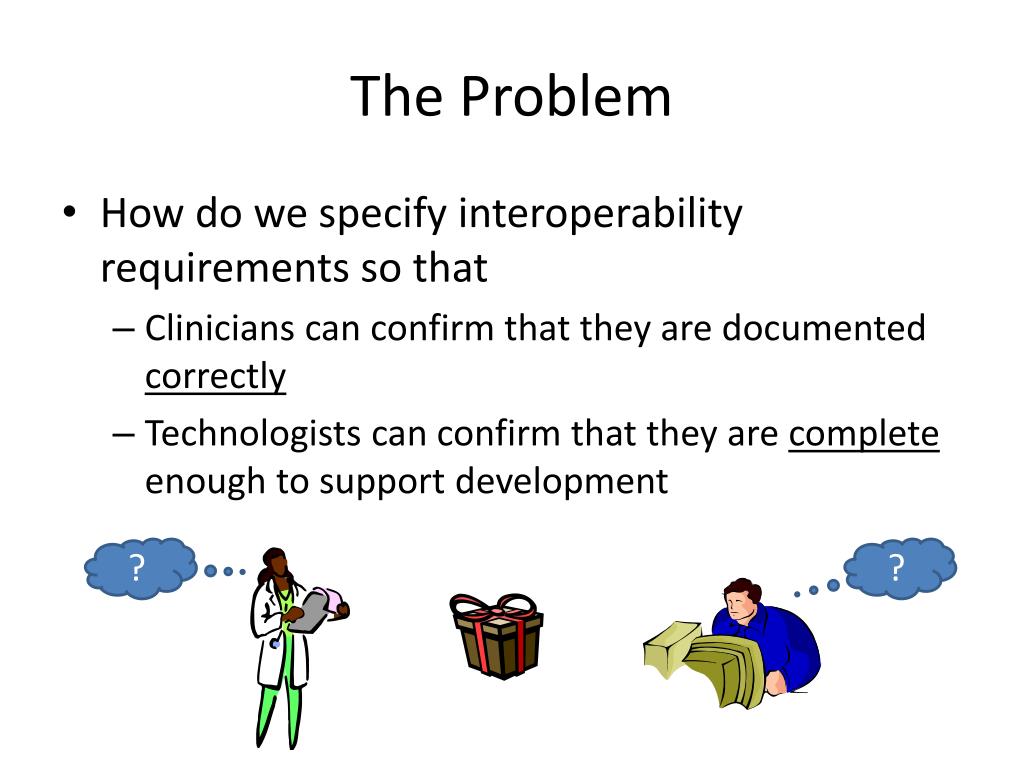 The Problem

• How do we specify interoperability requirements so that
 – Clinicians can confirm that they are documented correctly
 – Technologists can confirm that they are complete enough to support development

?

?